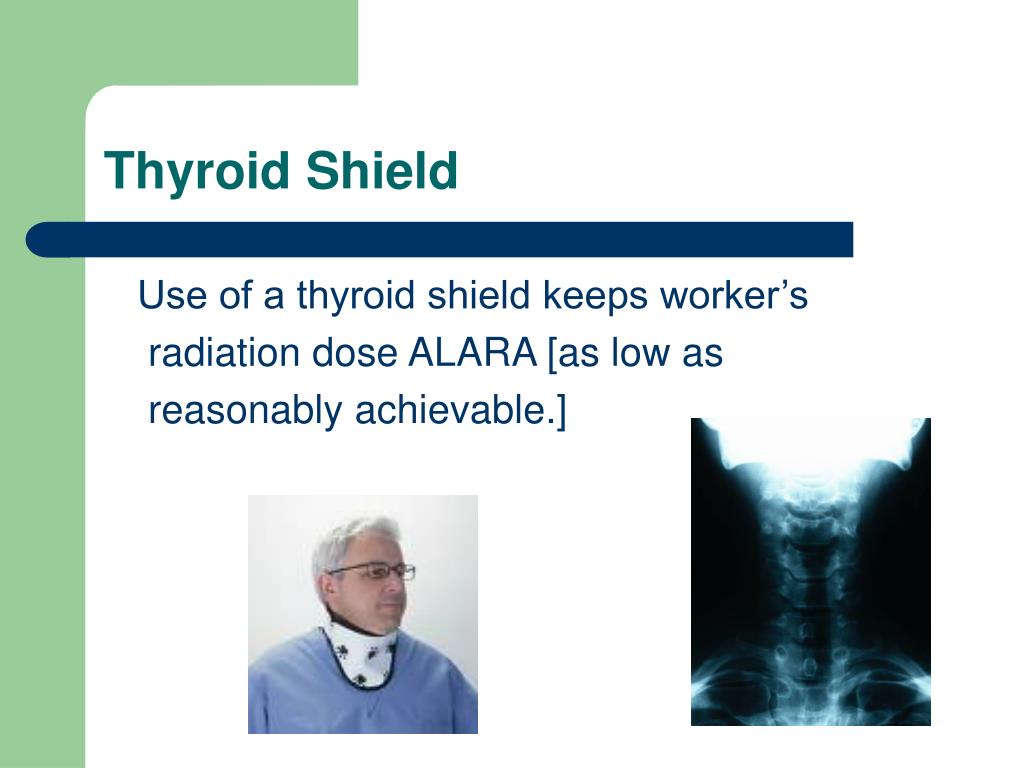 Thyroid Shield

Use of a thyroid shield keeps worker’s radiation dose ALARA [as low as reasonably achievable.]